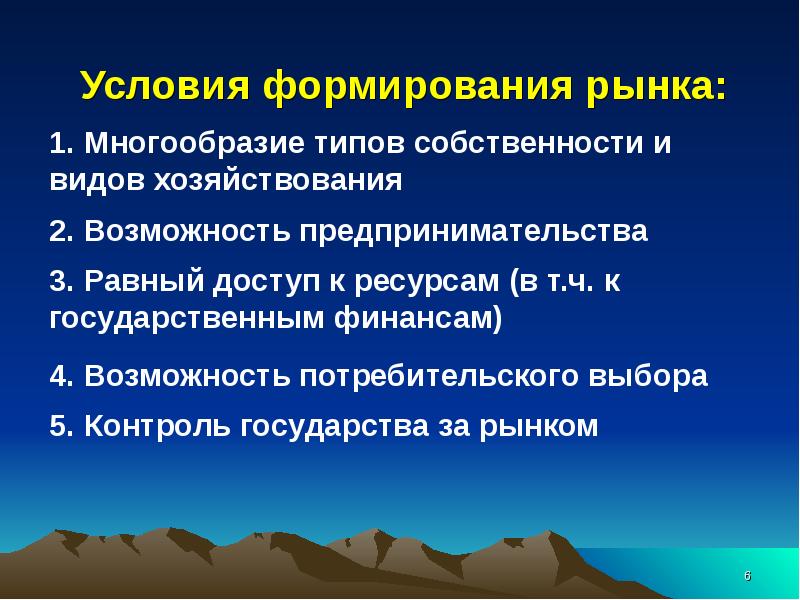 Условия формирования рынка:

1. Многообразие типов собственности и видов хозяйствования

2. Возможность предпринимательства

3. Равный доступ к ресурсам (в т.ч. к государственным финансам)

4. Возможность потребительского выбора

5. Контроль государства за рынком

6